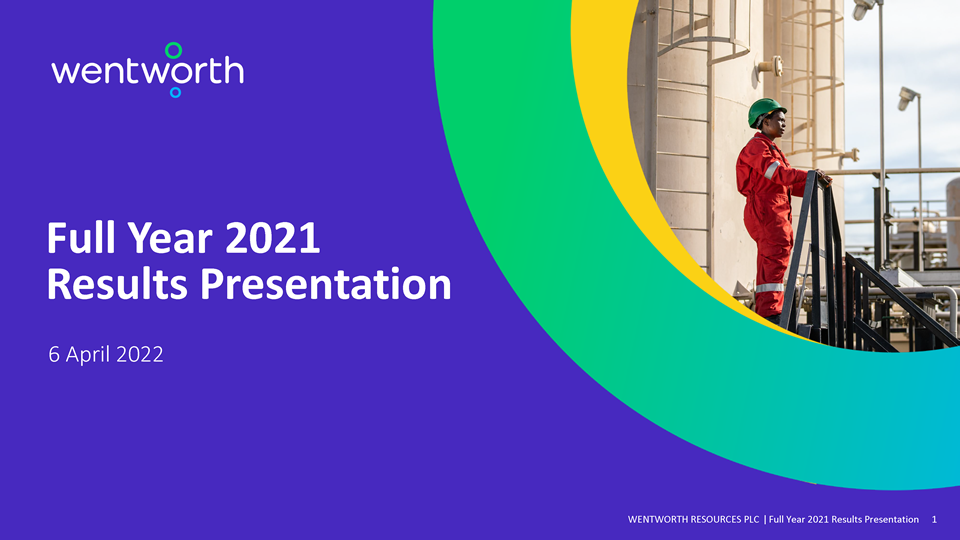 wentworth

Full Year 2021
Results Presentation

6 April 2022

WENTWORTH RESOURCES PLC | Full Year 2021 Results Presentation 1